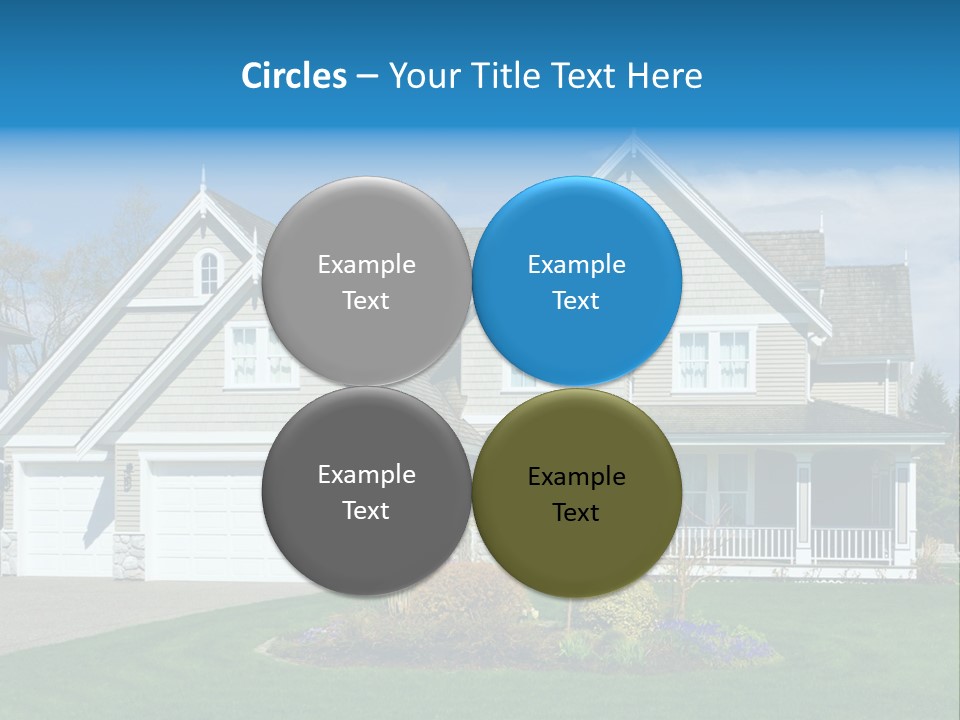 Circles – Your Title Text Here

Example Text

Example Text

Example Text

Example Text